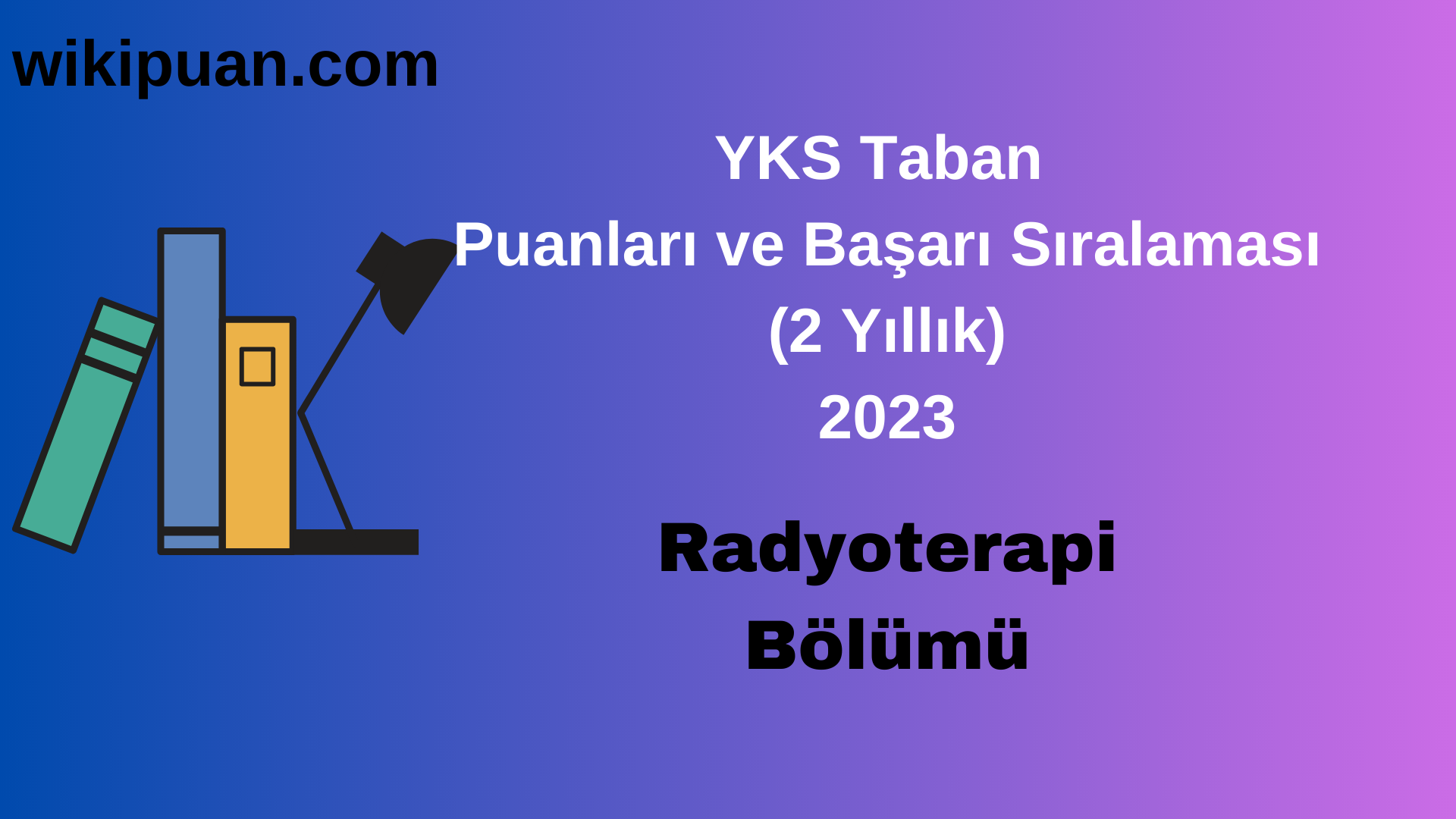 wikipuan.com

YKS Taban
Puanları ve Başarı Sıralaması
(2 Yıllık)
2023

Radyoterapi
Bölümü